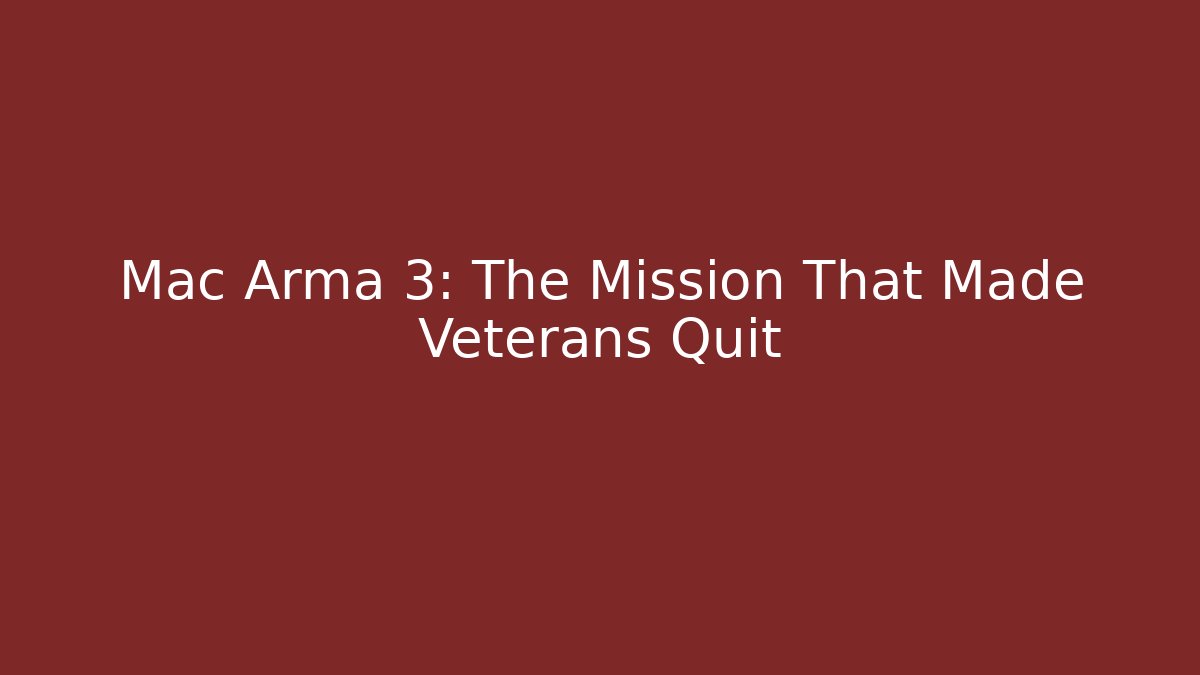 Mac Arma 3: The Mission That Made Veterans Quit